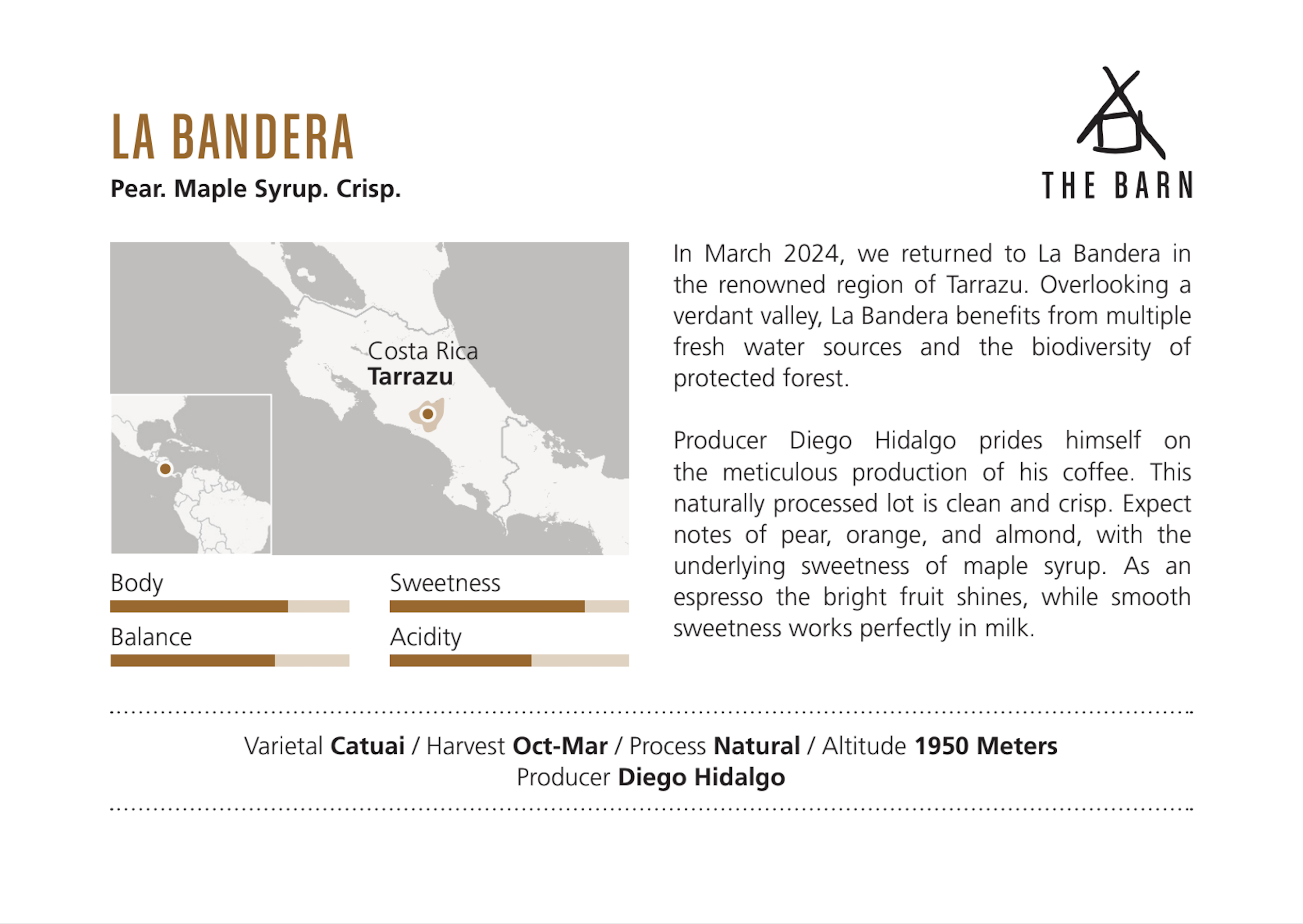 LA BANDERA
Pear. Maple Syrup. Crisp.

THE BARN

Costa Rica
Tarrazu

Body

Sweetness

Balance

Acidity

In March 2024, we returned to La Bandera in the renowned region of Tarrazu. Overlooking a verdant valley, La Bandera benefits from multiple fresh water sources and the biodiversity of protected forest.

Producer Diego Hidalgo prides himself on the meticulous production of his coffee. This naturally processed lot is clean and crisp. Expect notes of pear, orange, and almond, with the underlying sweetness of maple syrup. As an espresso the bright fruit shines, while smooth sweetness works perfectly in milk.

Varietal Catuai / Harvest Oct-Mar / Process Natural / Altitude 1950 Meters
Producer Diego Hidalgo